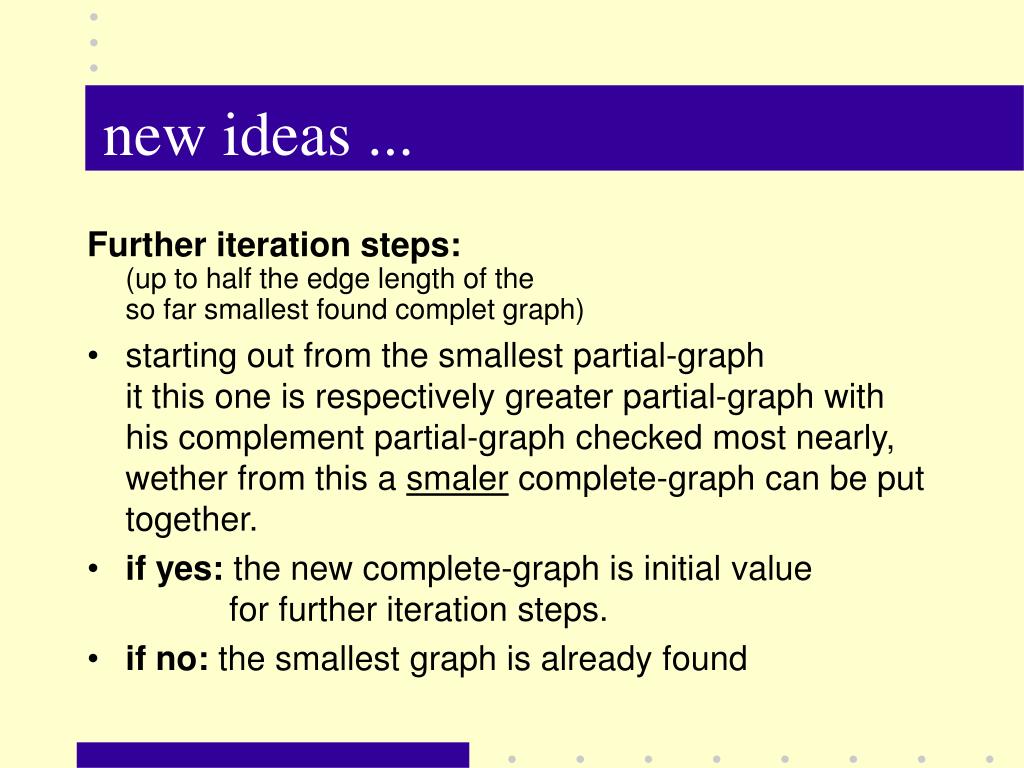 new ideas ...

Further iteration steps:
(up to half the edge length of the so far smallest found complet graph)

• starting out from the smallest partial-graph it this one is respectively greater partial-graph with his complement partial-graph checked most nearly, wether from this a smaler complete-graph can be put together.

• if yes: the new complete-graph is initial value for further iteration steps.

• if no: the smallest graph is already found